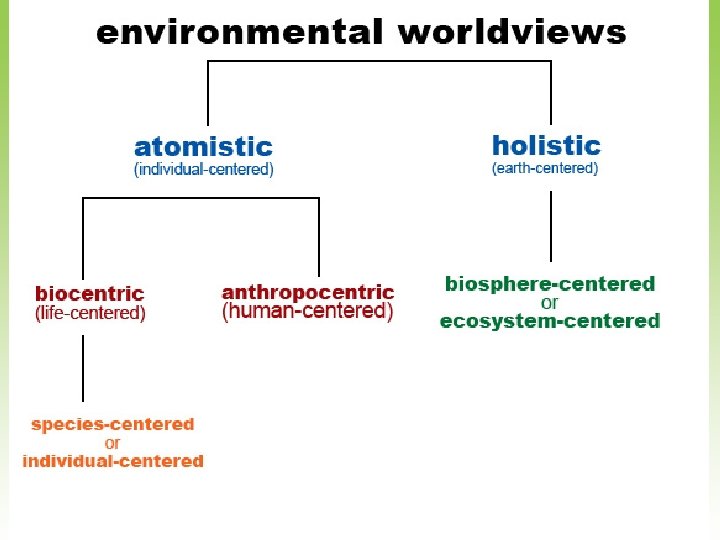 environmental worldviews

atomistic
(individual-centered)

holistic
(earth-centered)

biocentric
(life-centered)

anthropocentric
(human-centered)

biosphere-centered
or
ecosystem-centered

species-centered
or
individual-centered